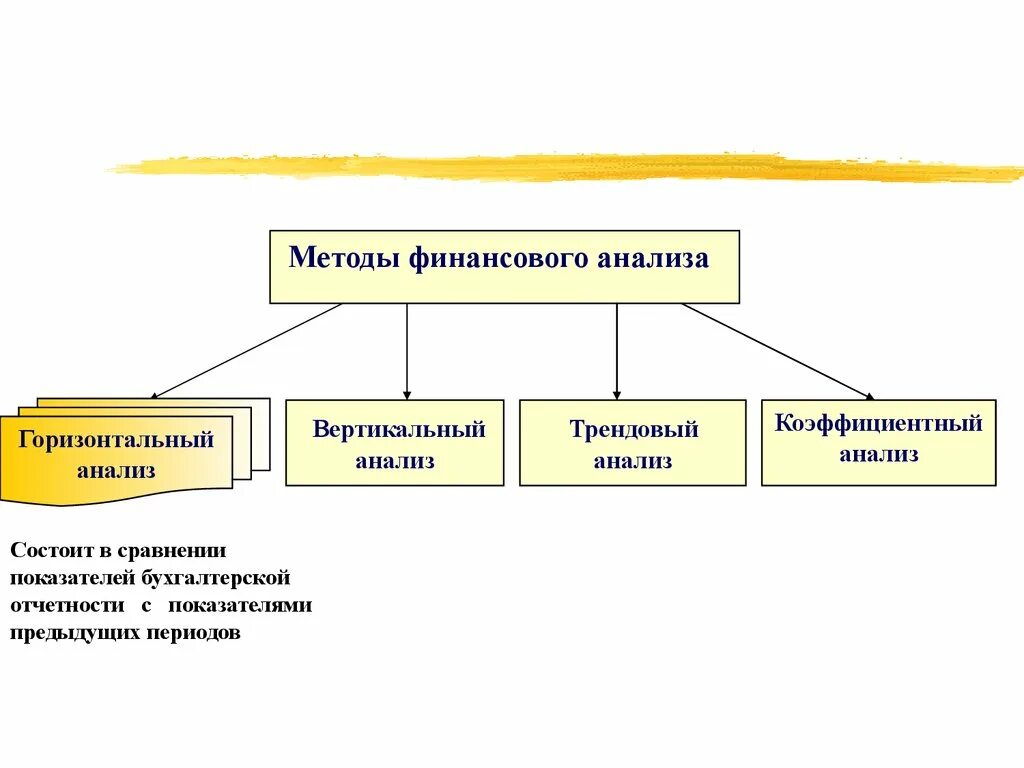 Методы финансового анализа

Горизонтальный анализ

Вертикальный анализ

Трендовый анализ

Коэффициентный анализ

Состоит в сравнении показателей бухгалтерской отчетности с показателями предыдущих периодов